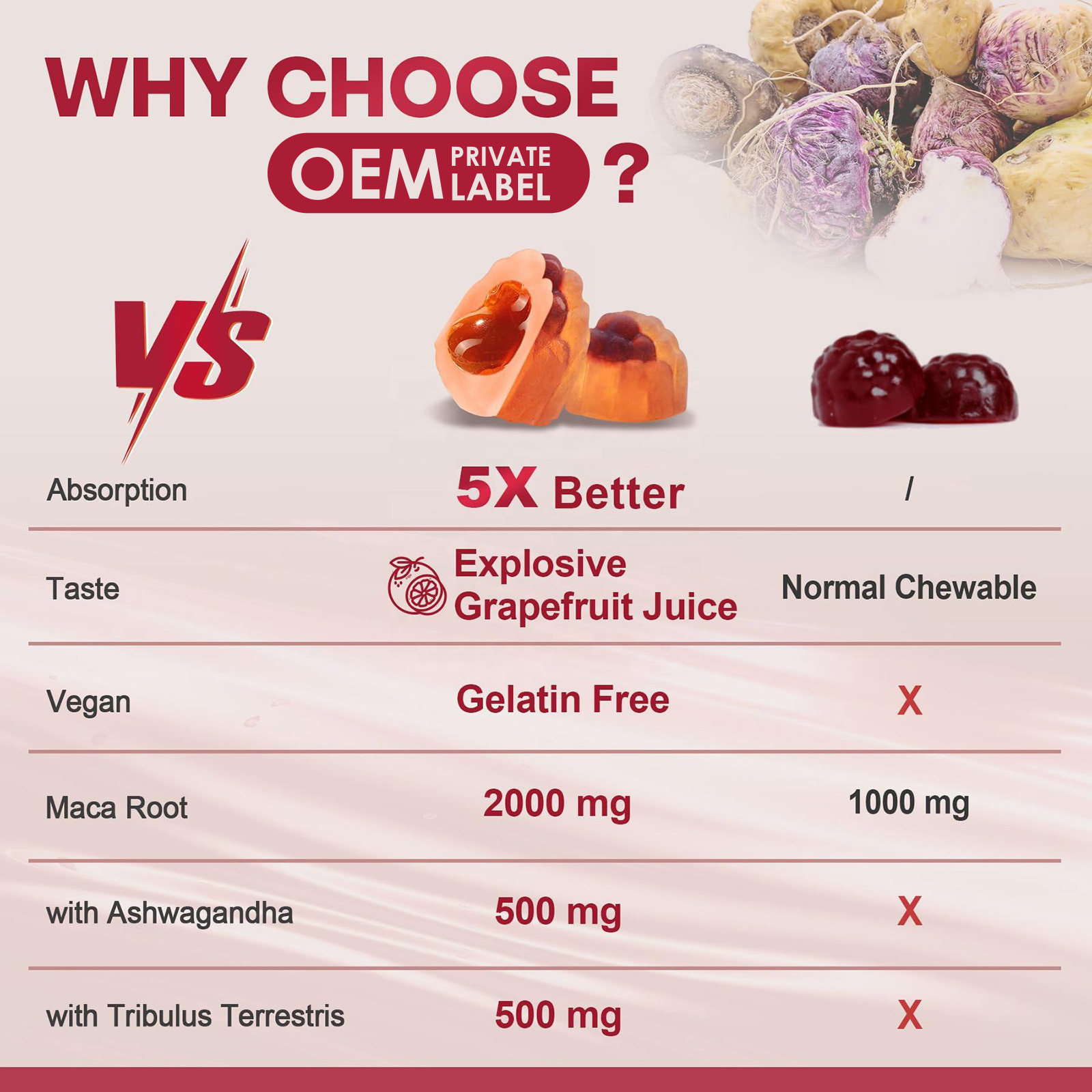 WHY CHOOSE OEM PRIVATE LABEL ?

VS

| | | |
|---|---|---|
| Absorption | 5X Better | / |
| Taste | Explosive Grapefruit Juice | Normal Chewable |
| Vegan | Gelatin Free | X |
| Maca Root | 2000 mg | 1000 mg |
| with Ashwagandha | 500 mg | X |
| with Tribulus Terrestris | 500 mg | X |